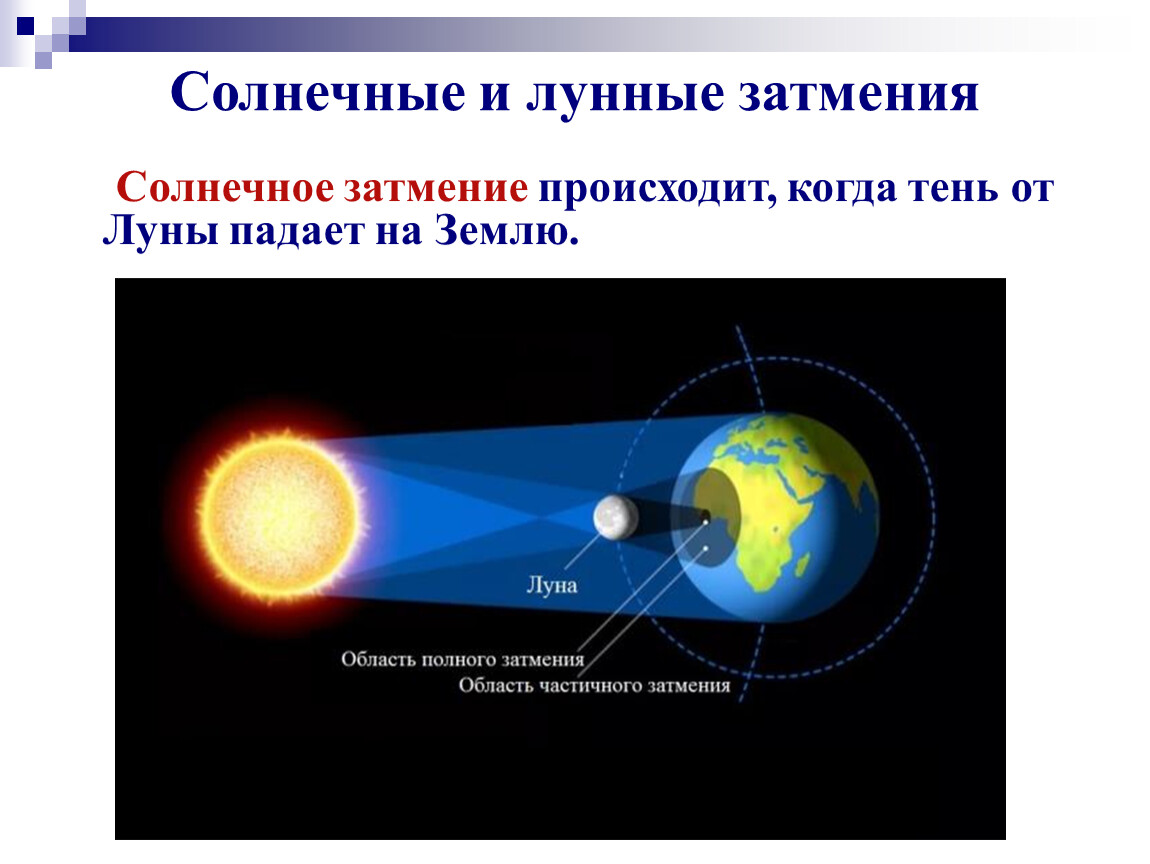 Солнечные и лунные затмения

Солнечное затмение происходит, когда тень от Луны падает на Землю.

Луна

Область полного затмения

Область частичного затмения